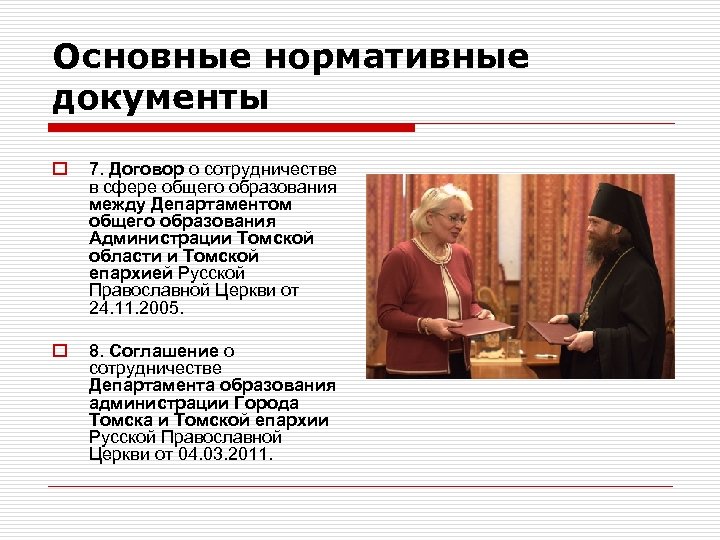 Основные нормативные документы

7. Договор о сотрудничестве в сфере общего образования между Департаментом общего образования Администрации Томской области и Томской епархией Русской Православной Церкви от 24.11.2005.

8. Соглашение о сотрудничестве Департамента образования администрации Города Томска и Томской епархии Русской Православной Церкви от 04.03.2011.